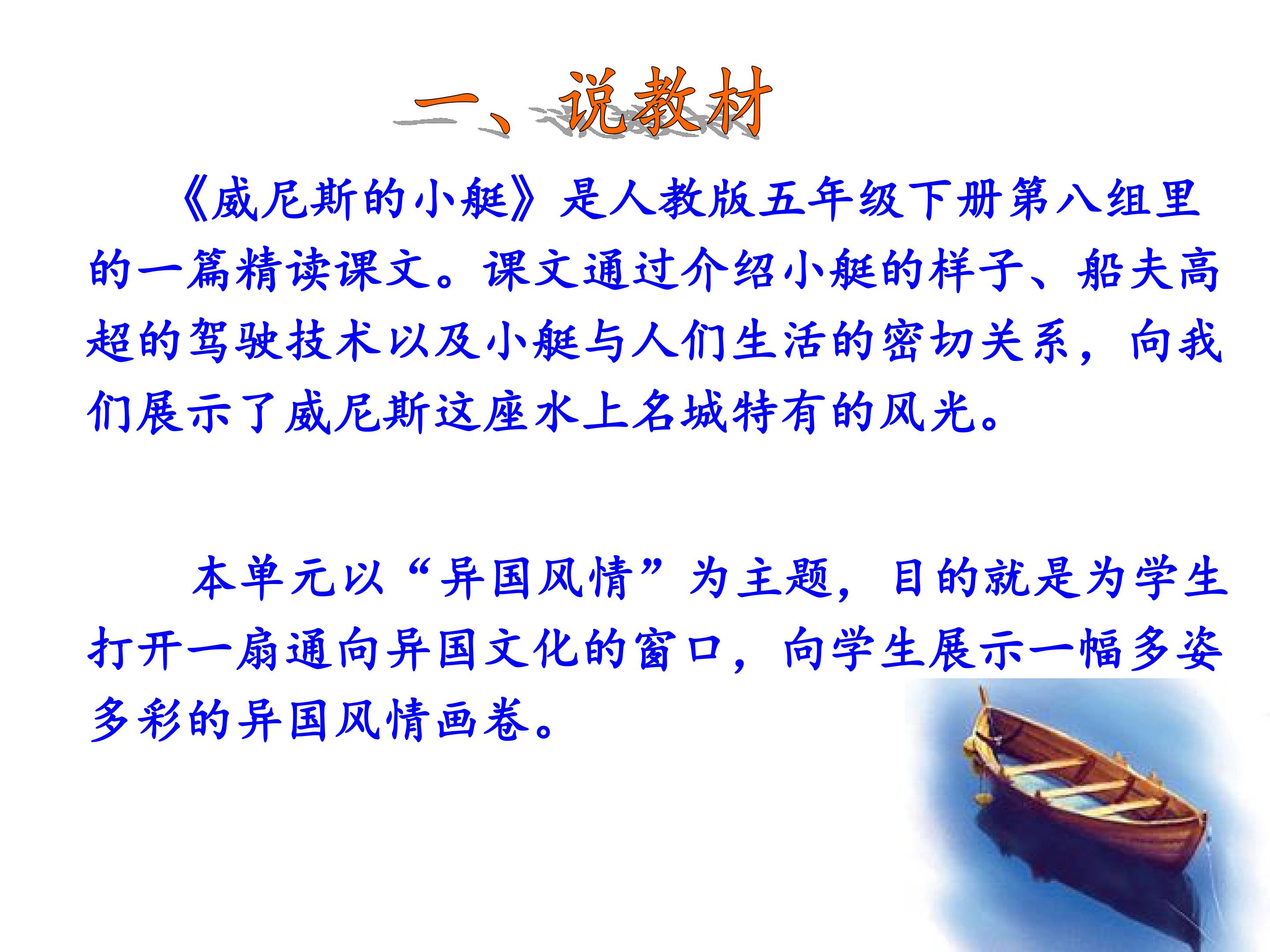 一、说教材

《威尼斯的小艇》是人教版五年级下册第八组里的一篇精读课文。课文通过介绍小艇的样子、船夫高超的驾驶技术以及小艇与人们生活的密切关系，向我们展示了威尼斯这座水上名城特有的风光。

本单元以“异国风情”为主题，目的就是为学生打开一扇通向异国文化的窗口，向学生展示一幅多姿多彩的异国风情画卷。